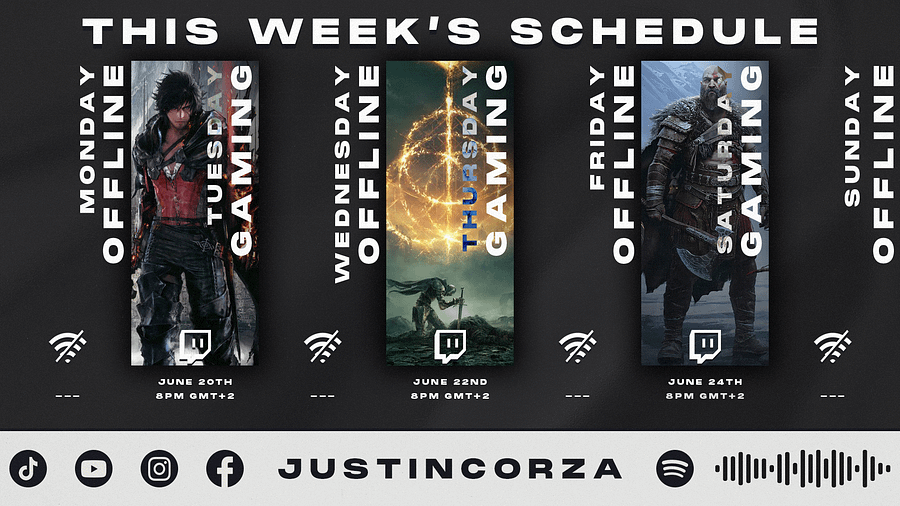 THIS WEEK'S SCHEDULE

MONDAY
OFFLINE
---

TUESDAY
GAMING
JUNE 20TH
8PM GMT+2

WEDNESDAY
OFFLINE
---

THURSDAY
GAMING
JUNE 22ND
8PM GMT+2

FRIDAY
OFFLINE
---

SATURDAY
GAMING
JUNE 24TH
8PM GMT+2

SUNDAY
OFFLINE
---

JUSTINCORZA